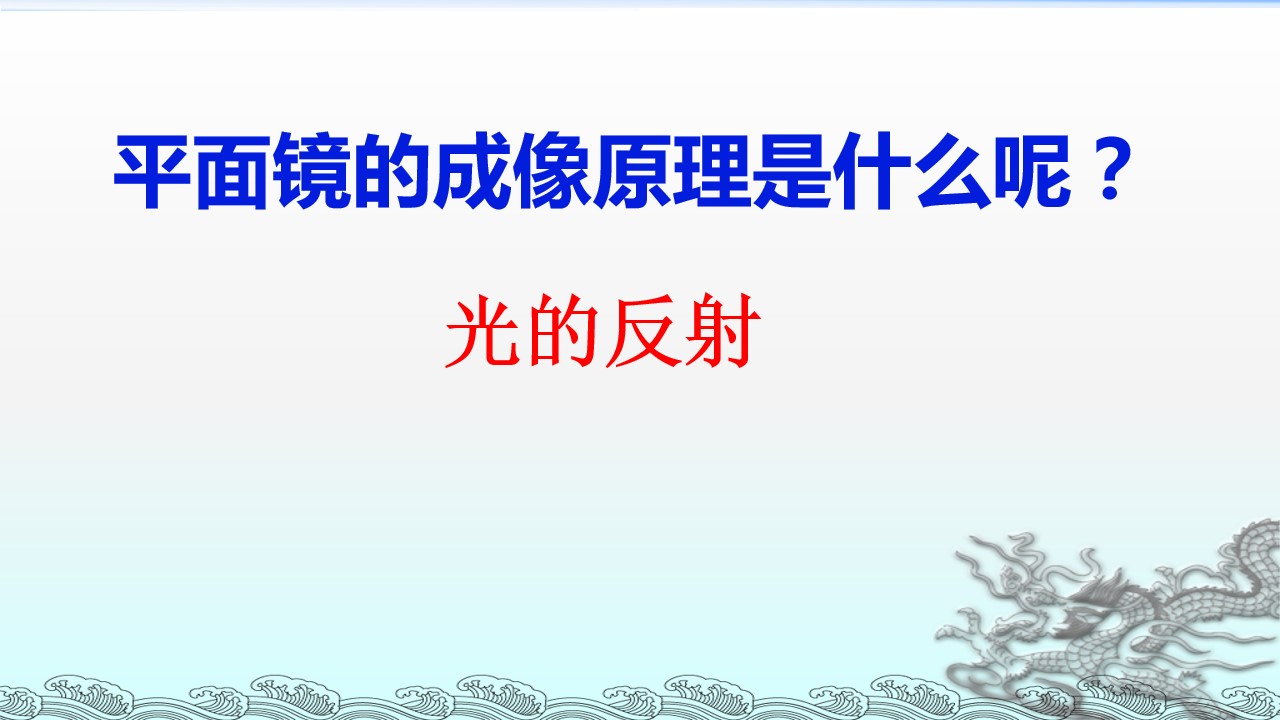 平面镜的成像原理是什么呢？

光的反射